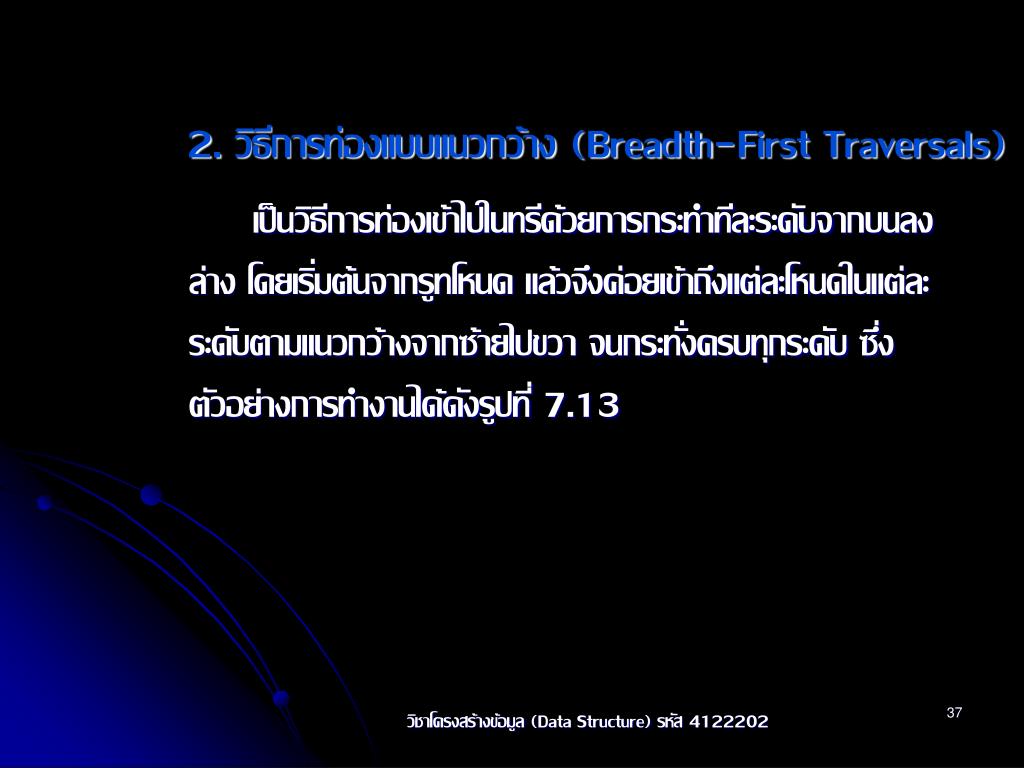 2. วิธีการท่องแบบแนวกว้าง (Breadth-First Traversals)

เป็นวิธีการท่องเข้าไปในทรีด้วยการกระทำทีละระดับจากบนลงล่าง โดยเริ่มต้นจากรูทโหนด แล้วจึงค่อยเข้าถึงแต่ละโหนดในแต่ละระดับตามแนวกว้างจากซ้ายไปขวา จนกระทั่งครบทุกระดับ ซึ่งตัวอย่างการทำงานได้ดังรูปที่ 7.13

วิชาโครงสร้างข้อมูล (Data Structure) รหัส 4122202

37